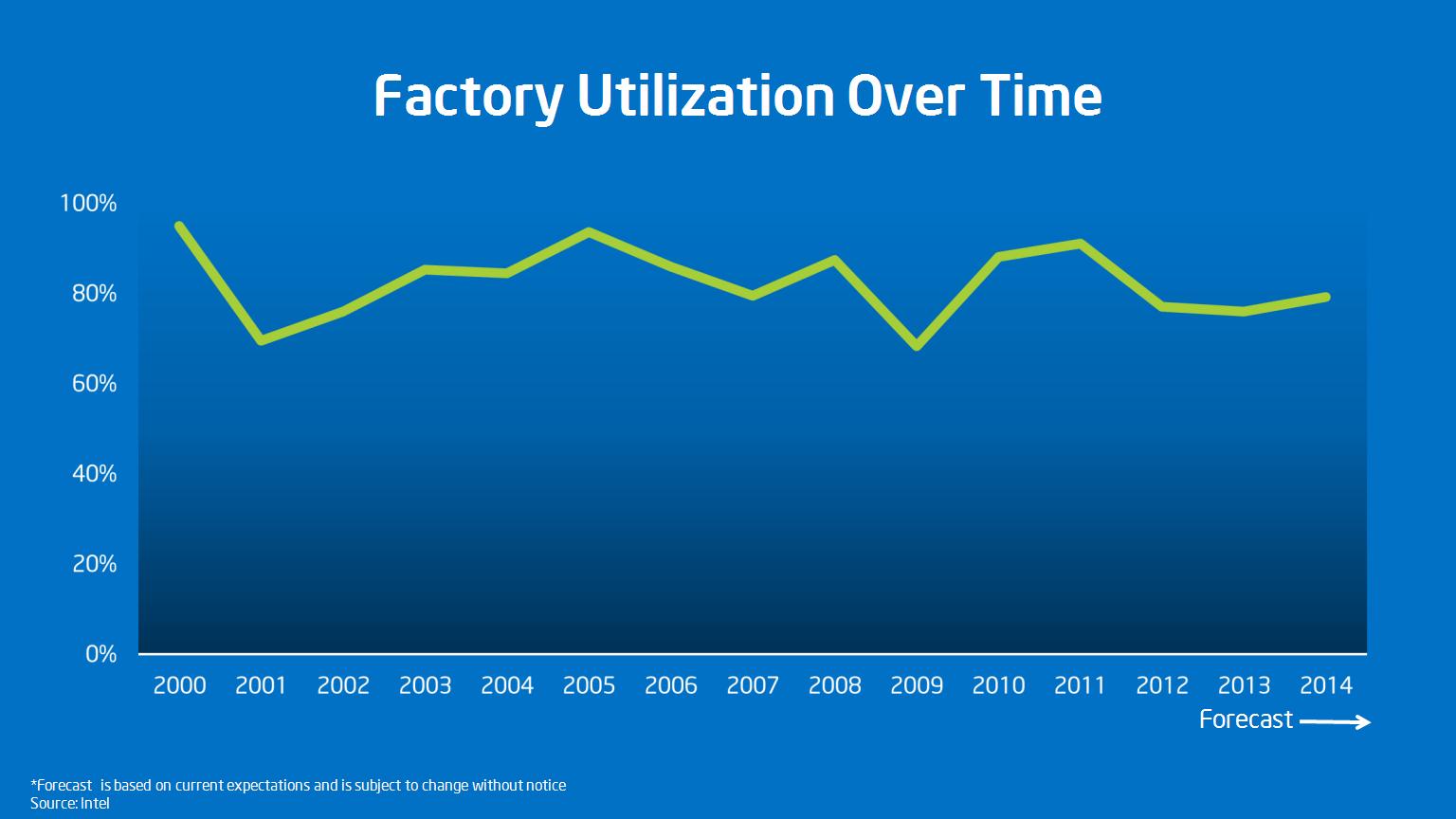 Factory Utilization Over Time

100%
80%
60%
40%
20%
0%

2000 2001 2002 2003 2004 2005 2006 2007 2008 2009 2010 2011 2012 2013 2014

Forecast

*Forecast is based on current expectations and is subject to change without notice
Source: Intel